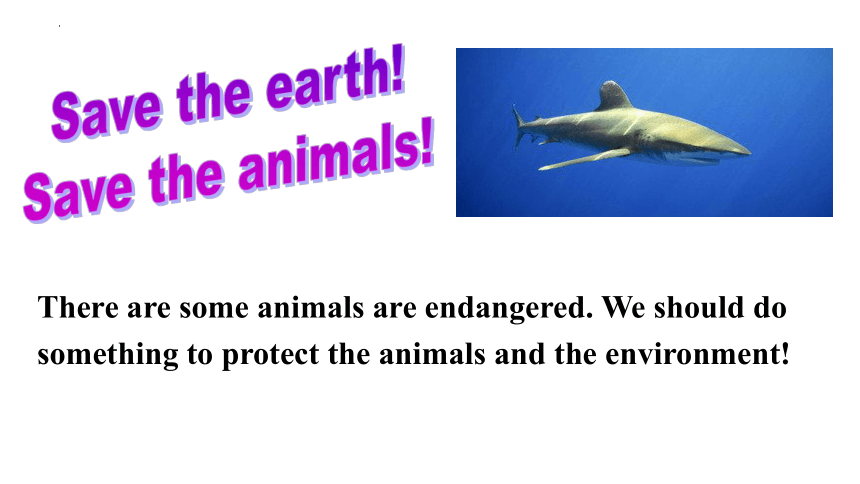 Save the earth!
Save the animals!

There are some animals are endangered. We should do something to protect the animals and the environment!